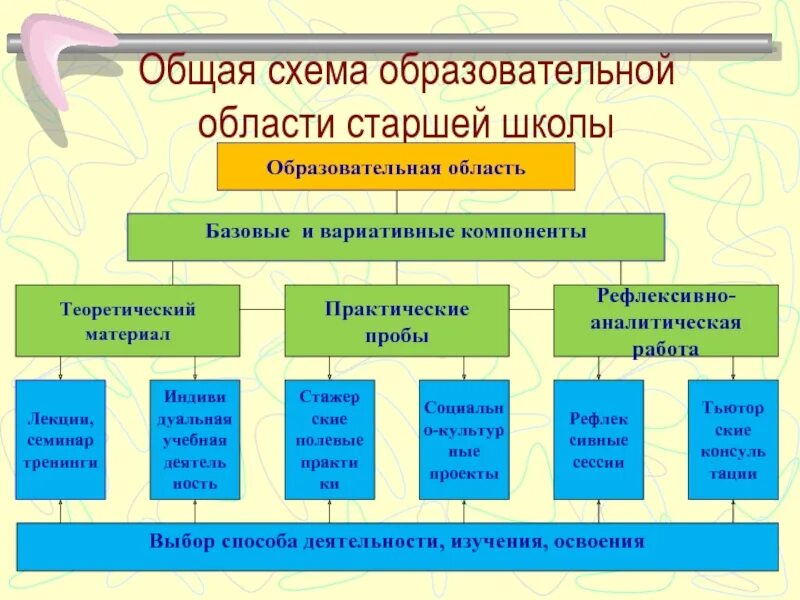 Общая схема образовательной области старшей школы

Образовательная область

Базовые и вариативные компоненты

Теоретический материал

Практические пробы

Рефлексивно-аналитическая работа

Лекции, семинар тренинги

Индиви дуальная учебная деятель ность

Стажер ские полевые практи ки

Социальн о-культур ные проекты

Рефлек сивные сессии

Тьютор ские консуль тации

Выбор способа деятельности, изучения, освоения